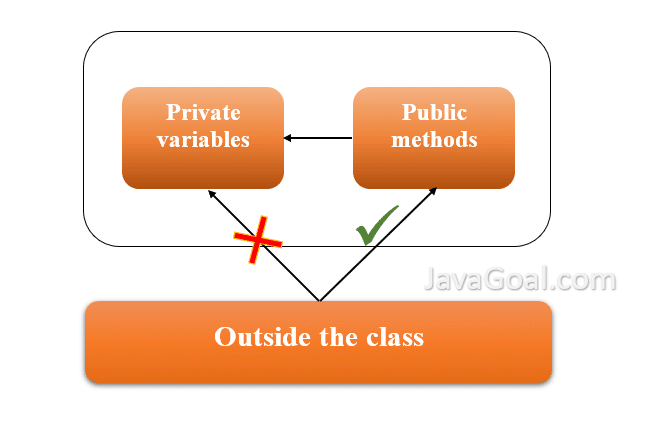 Private variables

Public methods

JavaGoal.com

Outside the class